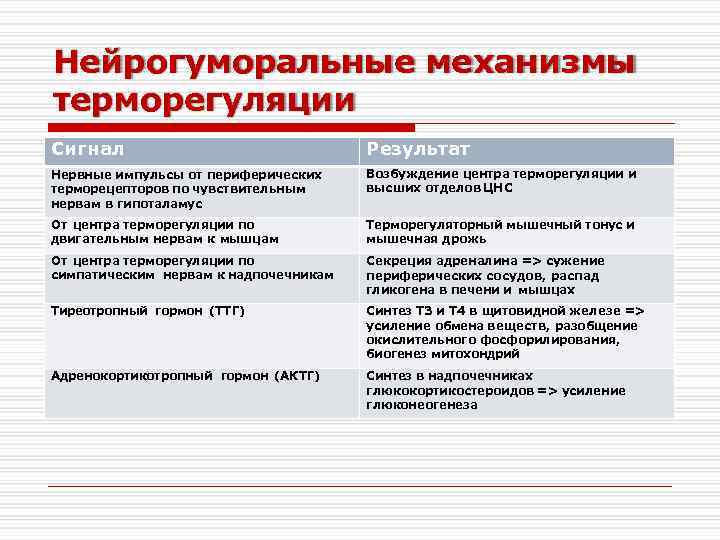 Нейрогуморальные механизмы терморегуляции

| Сигнал | Результат |
|---|---|
| Нервные импульсы от периферических терморецепторов по чувствительным нервам в гипоталамус | Возбуждение центра терморегуляции и высших отделов ЦНС |
| От центра терморегуляции по двигательным нервам к мышцам | Терморегуляторный мышечный тонус и мышечная дрожь |
| От центра терморегуляции по симпатическим нервам к надпочечникам | Секреция адреналина => сужение периферических сосудов, распад гликогена в печени и мышцах |
| Тиреотропный гормон (ТТГ) | Синтез Т3 и Т4 в щитовидной железе => усиление обмена веществ, разобщение окислительного фосфорилирования, биогенез митохондрий |
| Адренокортикотропный гормон (АКТГ) | Синтез в надпочечниках глюкокортикостероидов => усиление глюконеогенеза |